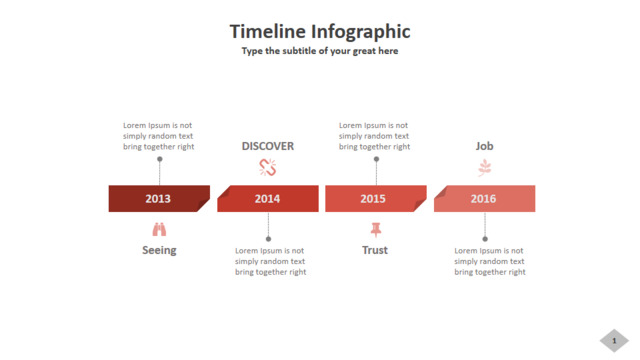 Timeline Infographic
Type the subtitle of your great here

Lorem Ipsum is not simply random text bring together right

2013

Seeing

DISCOVER

2014

Lorem Ipsum is not simply random text bring together right

Lorem Ipsum is not simply random text bring together right

2015

Trust

Job

2016

Lorem Ipsum is not simply random text bring together right

1